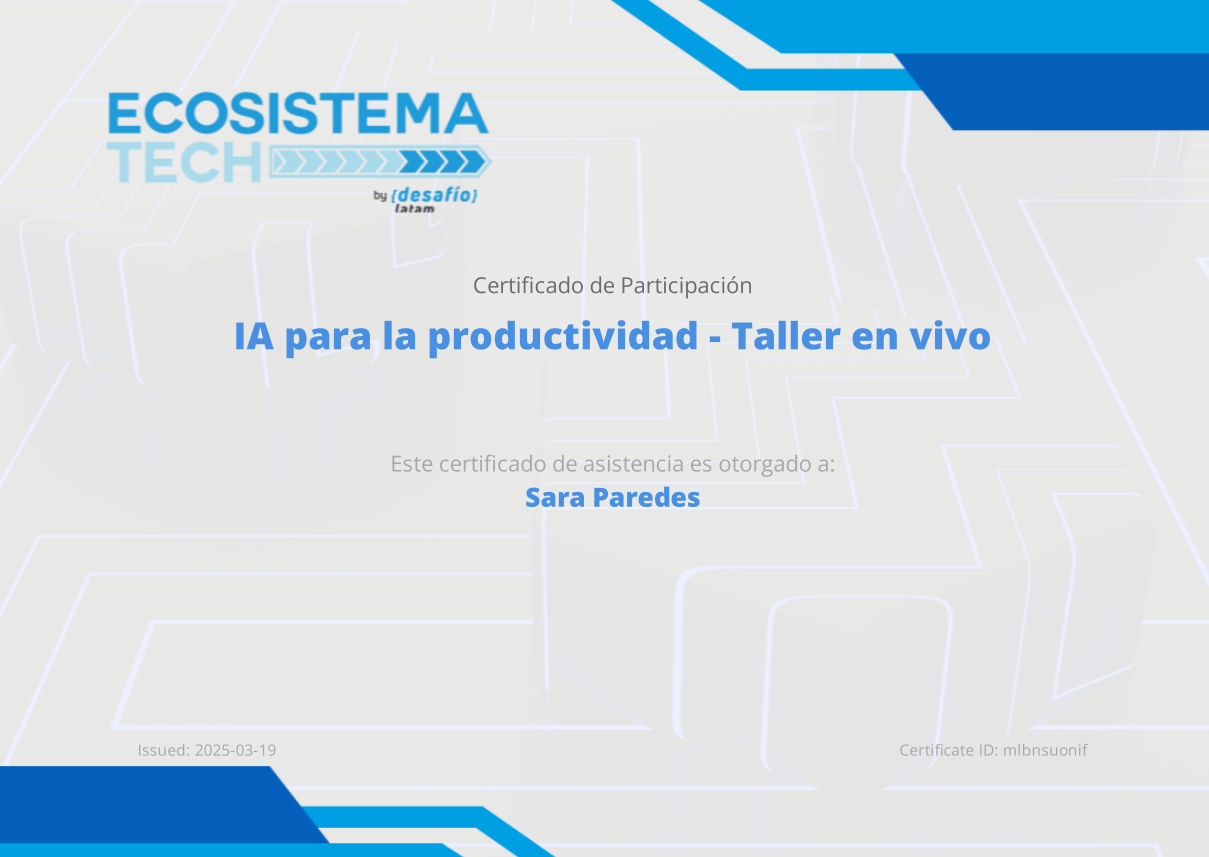 ECOSISTEMA
TECH
by {desafío}
latam

Certificado de Participación

IA para la productividad - Taller en vivo

Este certificado de asistencia es otorgado a:
Sara Paredes

Issued: 2025-03-19

Certificate ID: mlbnsuonif